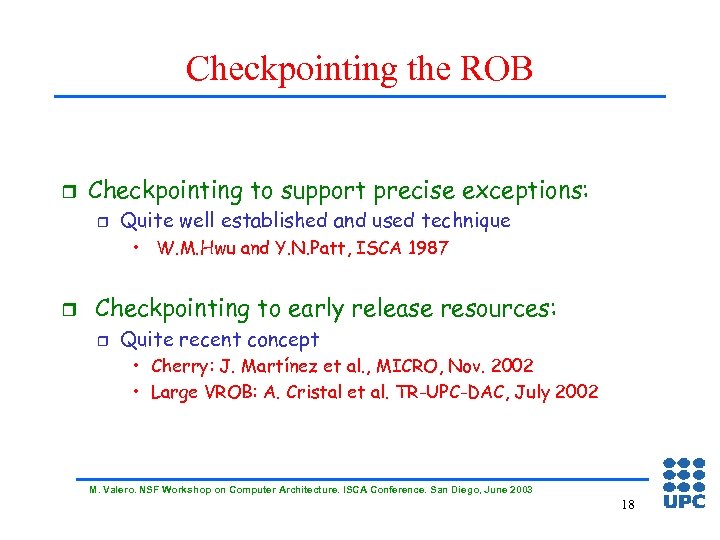 Checkpointing the ROB

❒ Checkpointing to support precise exceptions:
❒ Quite well established and used technique
• W.M.Hwu and Y.N.Patt, ISCA 1987

❒ Checkpointing to early release resources:
❒ Quite recent concept
• Cherry: J. Martínez et al., MICRO, Nov. 2002
• Large VROB: A. Cristal et al. TR-UPC-DAC, July 2002

M. Valero. NSF Workshop on Computer Architecture. ISCA Conference. San Diego, June 2003

18

UPC